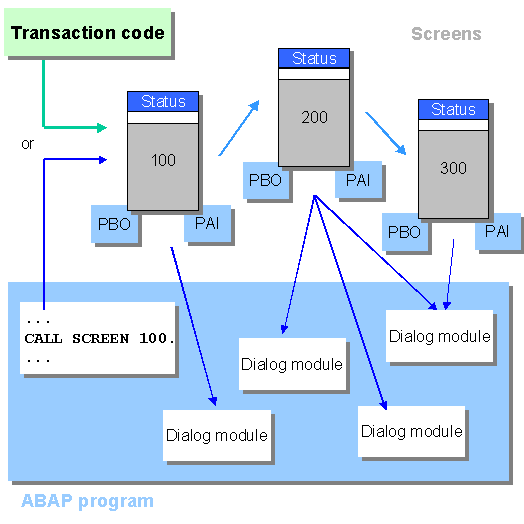 Transaction code

Screens

or

Status
100
PBO
PAI

Status
200
PBO
PAI

Status
300
PBO
PAI

...
CALL SCREEN 100.
...

Dialog module

Dialog module

Dialog module

Dialog module

ABAP program